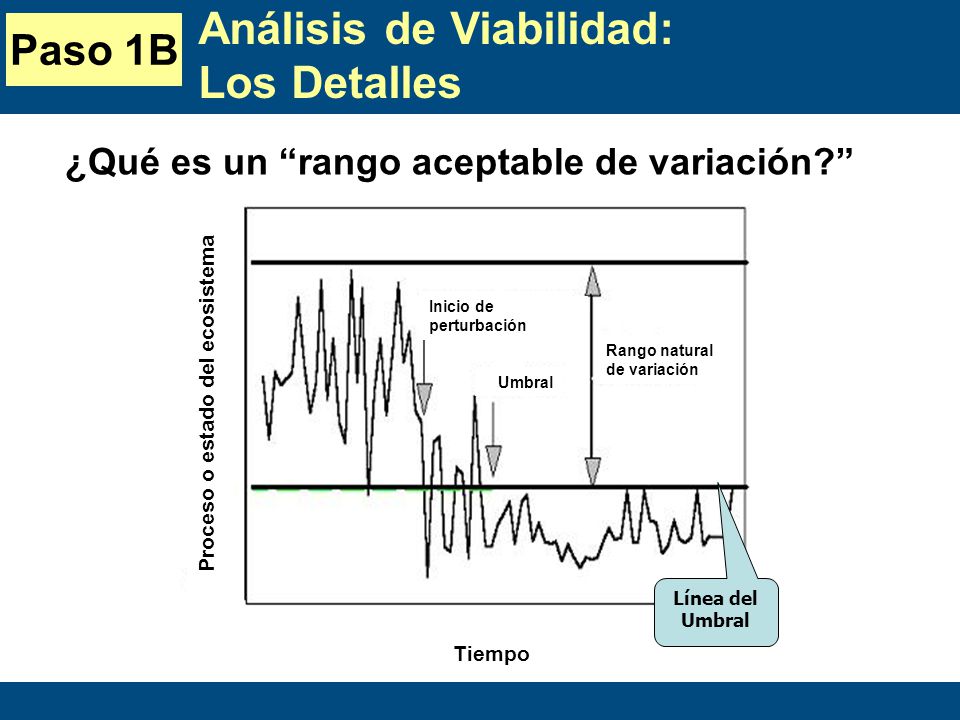 Paso 1B

Análisis de Viabilidad: Los Detalles

¿Qué es un “rango aceptable de variación?”

Proceso o estado del ecosistema

Inicio de perturbación

Umbral

Rango natural de variación

Línea del Umbral

Tiempo